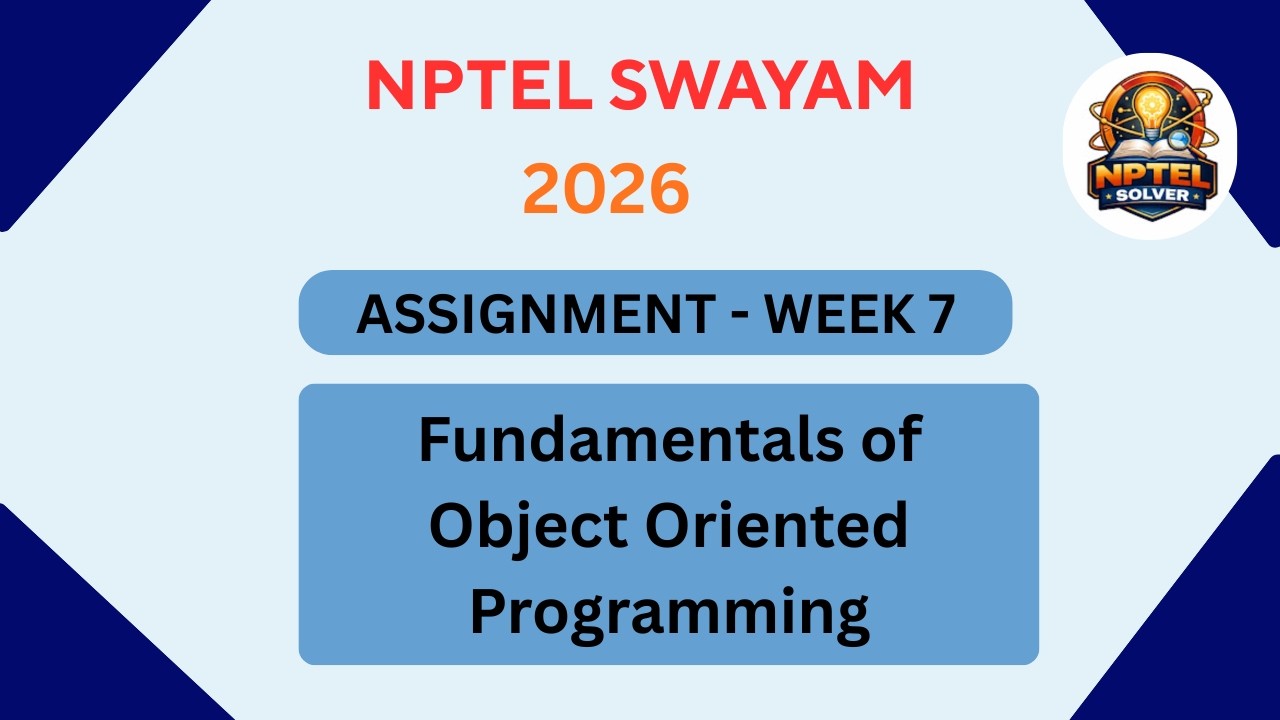 NPTEL SWAYAM
2026

NPTEL SOLVER

ASSIGNMENT - WEEK 7

Fundamentals of Object Oriented Programming